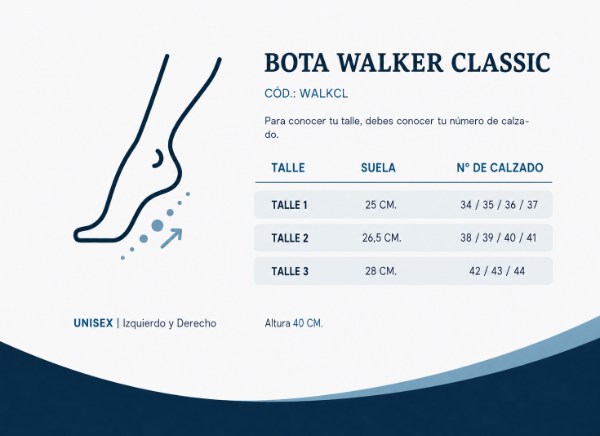 BOTA WALKER CLASSIC

CÓD.: WALKCL

Para conocer tu talle, debes conocer tu número de calzado.

| TALLE | SUELA | N° DE CALZADO |
|---|---|---|
| TALLE 1 | 25 CM. | 34 / 35 / 36 / 37 |
| TALLE 2 | 26,5 CM. | 38 / 39 / 40 / 41 |
| TALLE 3 | 28 CM. | 42 / 43 / 44 |

UNISEX | Izquierdo y Derecho

Altura 40 CM.